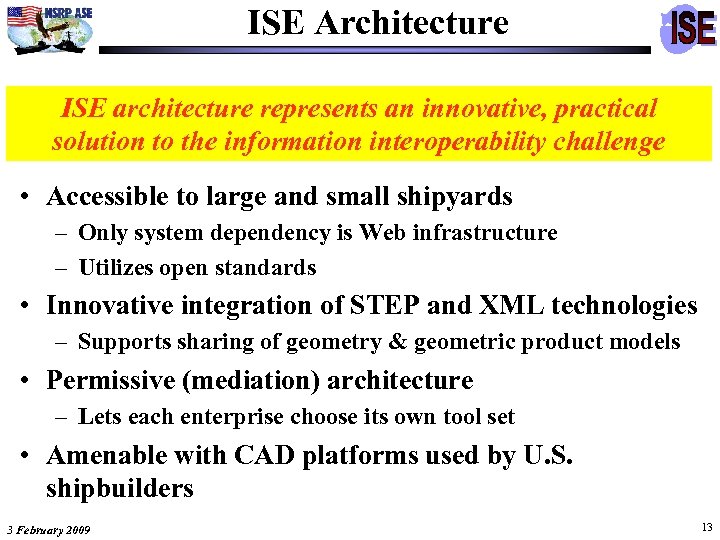 NSRP ASE

ISE Architecture

ISE

ISE architecture represents an innovative, practical solution to the information interoperability challenge

• Accessible to large and small shipyards
– Only system dependency is Web infrastructure
– Utilizes open standards

• Innovative integration of STEP and XML technologies
– Supports sharing of geometry & geometric product models

• Permissive (mediation) architecture
– Lets each enterprise choose its own tool set

• Amenable with CAD platforms used by U.S. shipbuilders

3 February 2009

13